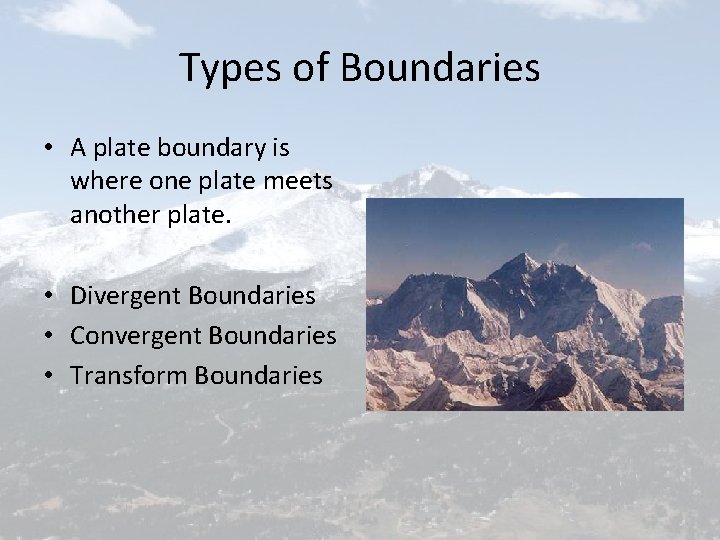 Types of Boundaries

• A plate boundary is where one plate meets another plate.

• Divergent Boundaries
• Convergent Boundaries
• Transform Boundaries